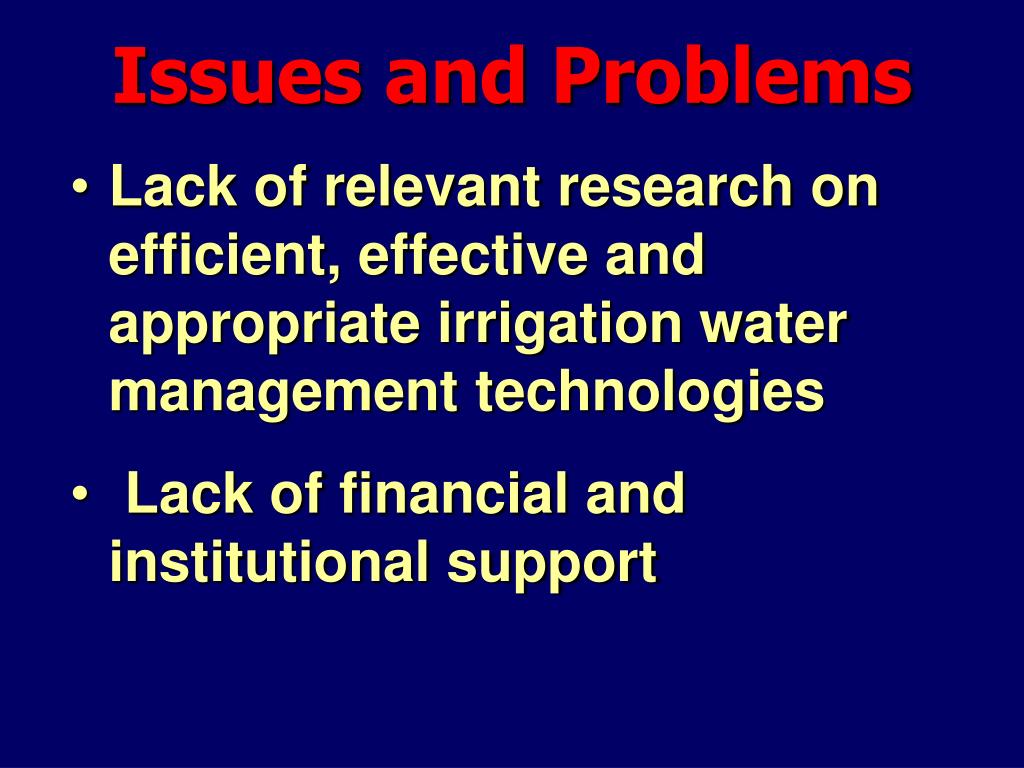 Issues and Problems

• Lack of relevant research on efficient, effective and appropriate irrigation water management technologies

• Lack of financial and institutional support